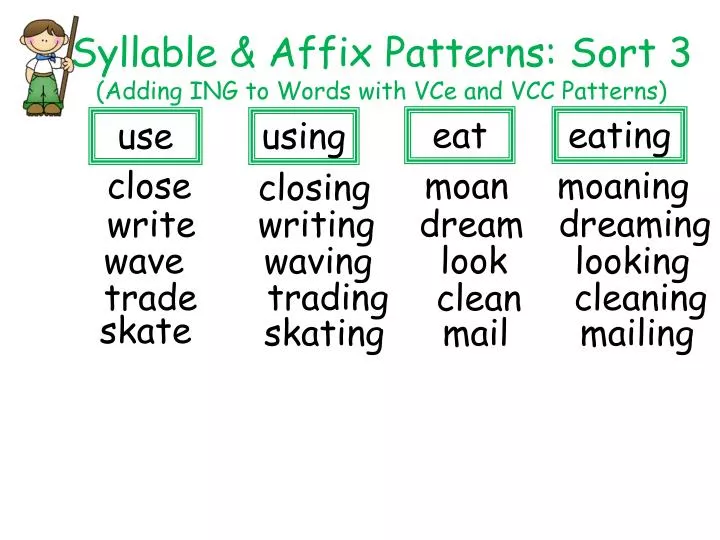 Syllable & Affix Patterns: Sort 3
(Adding ING to Words with VCe and VCC Patterns)

| use | using | eat | eating |
|---|---|---|---|
| close | closing | moan | moaning |
| write | writing | dream | dreaming |
| wave | waving | look | looking |
| trade | trading | clean | cleaning |
| skate | skating | mail | mailing |